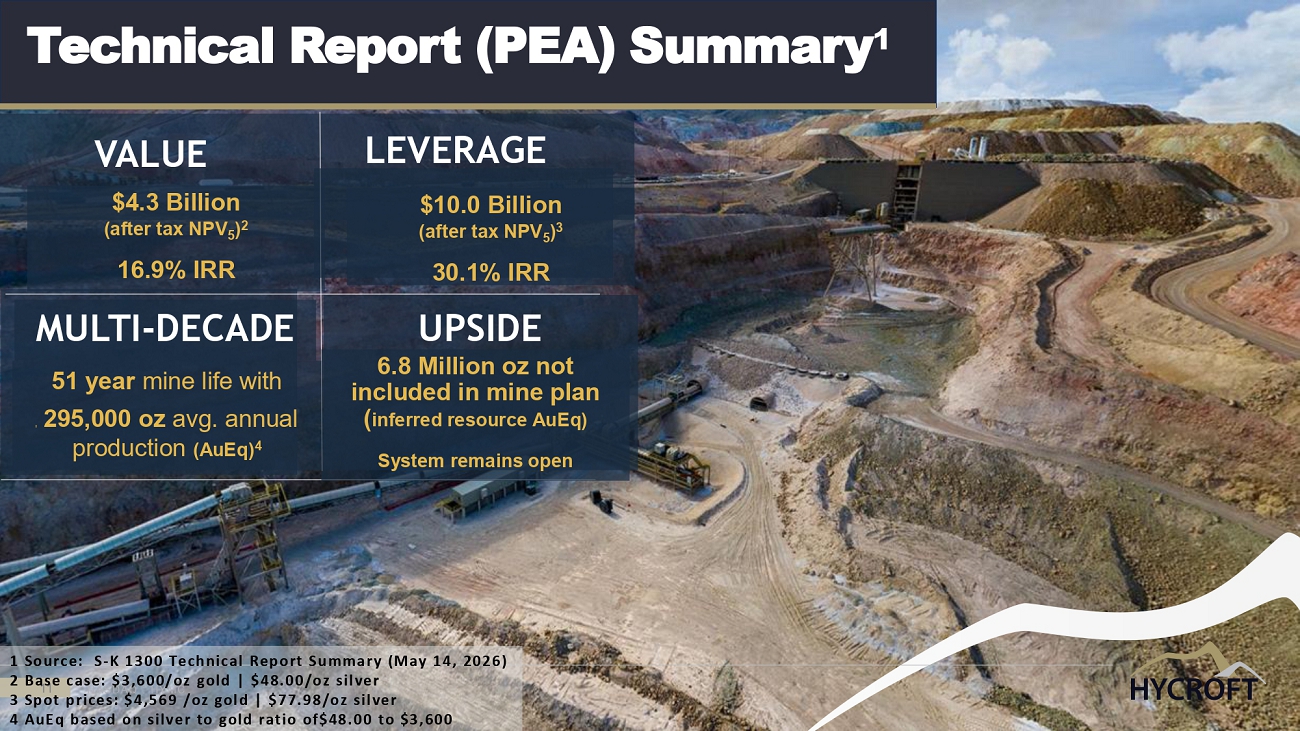 Technical Report (PEA) Summary$^{1}$

VALUE

$4.3 Billion
(after tax $NPV_5$)$^{2}$

16.9% IRR

LEVERAGE

$10.0 Billion
(after tax $NPV_5$)$^{3}$

30.1% IRR

MULTI-DECADE

51 year mine life with 295,000 oz avg. annual production (AuEq)$^{4}$

UPSIDE

6.8 Million oz not included in mine plan (inferred resource AuEq)

System remains open

1 Source: S-K 1300 Technical Report Summary (May 14, 2026)
2 Base case: $3,600/oz gold | $48.00/oz silver
3 Spot prices: $4,569 /oz gold | $77.98/oz silver
4 AuEq based on silver to gold ratio of$48.00 to $3,600

HYCROFT